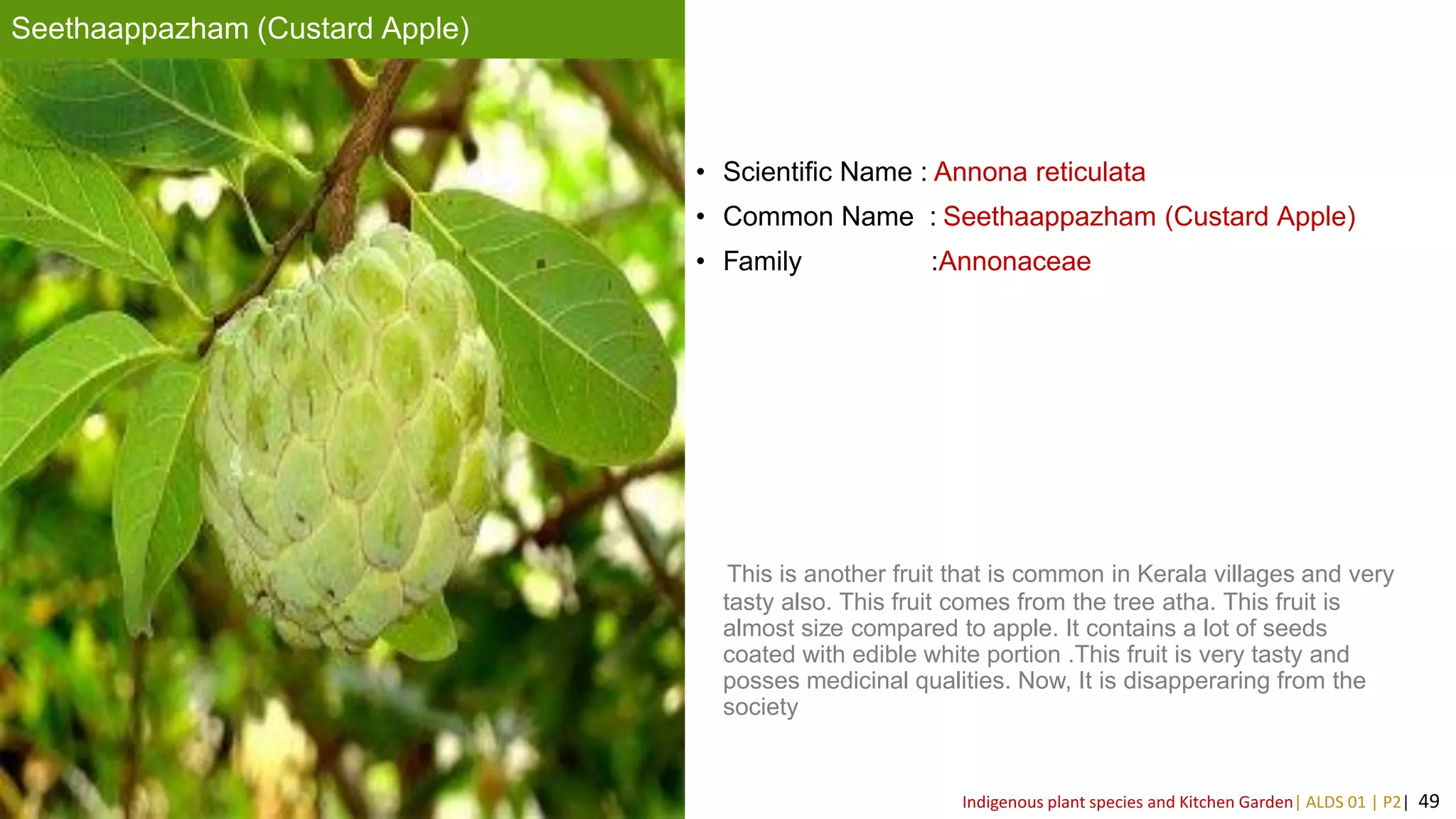 Seethaappazham (Custard Apple)

• Scientific Name : Annona reticulata
• Common Name : Seethaappazham (Custard Apple)
• Family :Annonaceae

This is another fruit that is common in Kerala villages and very tasty also. This fruit comes from the tree atha. This fruit is almost size compared to apple. It contains a lot of seeds coated with edible white portion .This fruit is very tasty and posses medicinal qualities. Now, It is disapperaring from the society

Indigenous plant species and Kitchen Garden| ALDS 01 | P2| 49